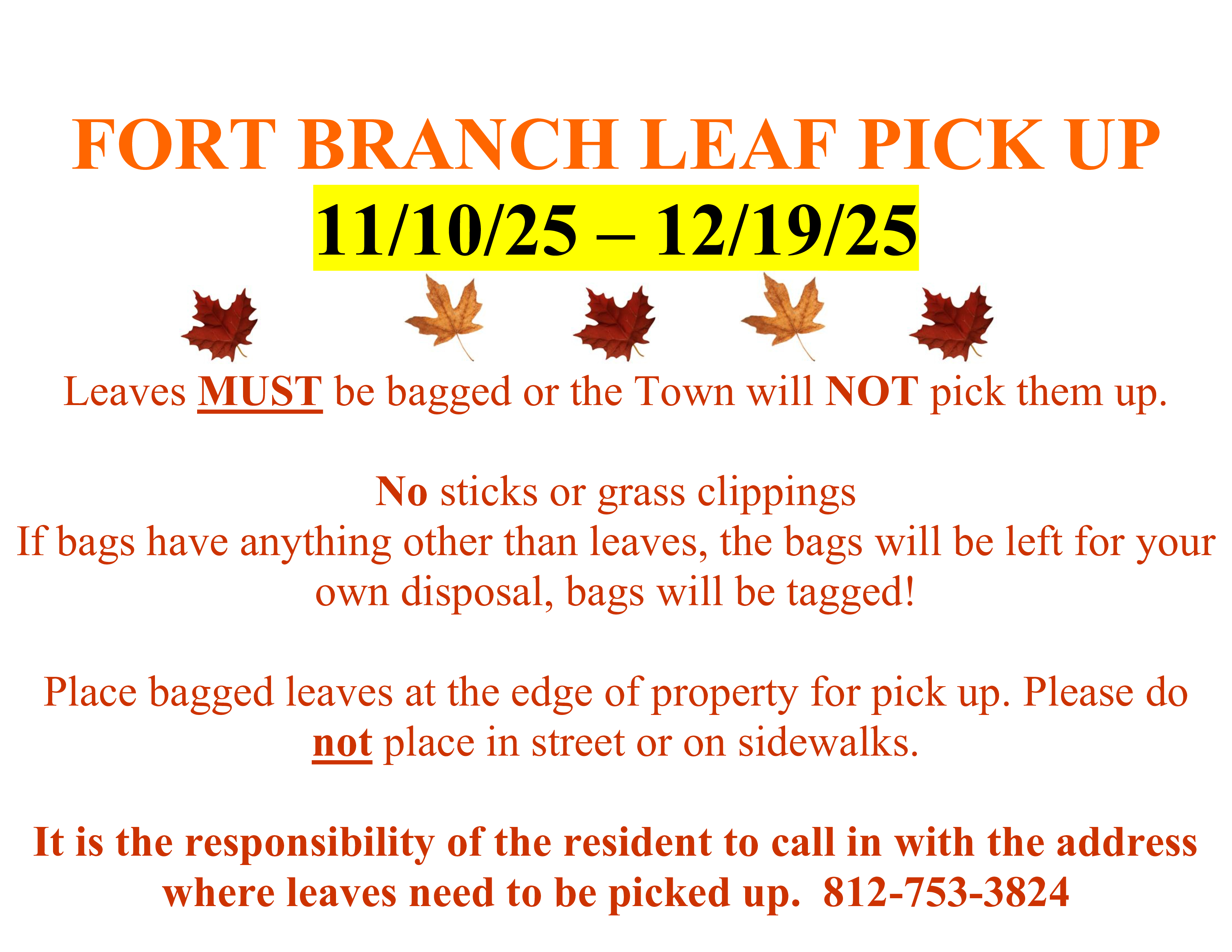 FORT BRANCH LEAF PICK UP
11/10/25 – 12/19/25

Leaves MUST be bagged or the Town will NOT pick them up.

No sticks or grass clippings
If bags have anything other than leaves, the bags will be left for your own disposal, bags will be tagged!

Place bagged leaves at the edge of property for pick up. Please do not place in street or on sidewalks.

It is the responsibility of the resident to call in with the address where leaves need to be picked up. 812-753-3824